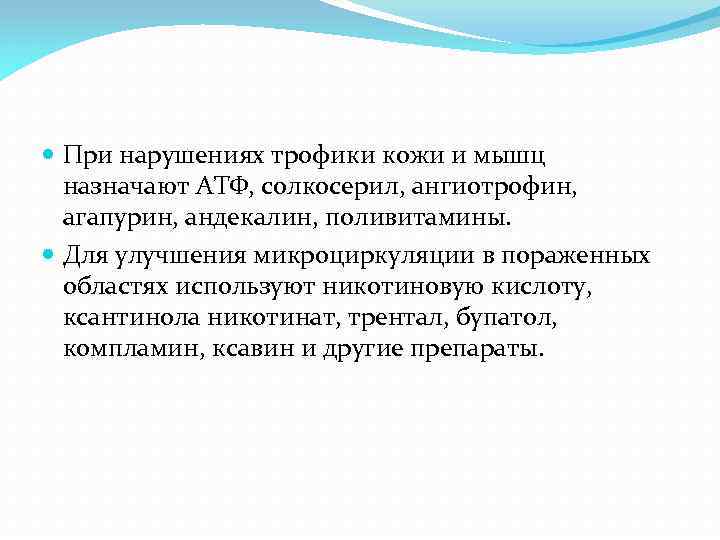 При нарушениях трофики кожи и мышц назначают АТФ, солкосерил, ангиотрофин, агапурин, андекалин, поливитамины.

Для улучшения микроциркуляции в пораженных областях используют никотиновую кислоту, ксантинола никотинат, трентал, бупатол, компламин, ксавин и другие препараты.